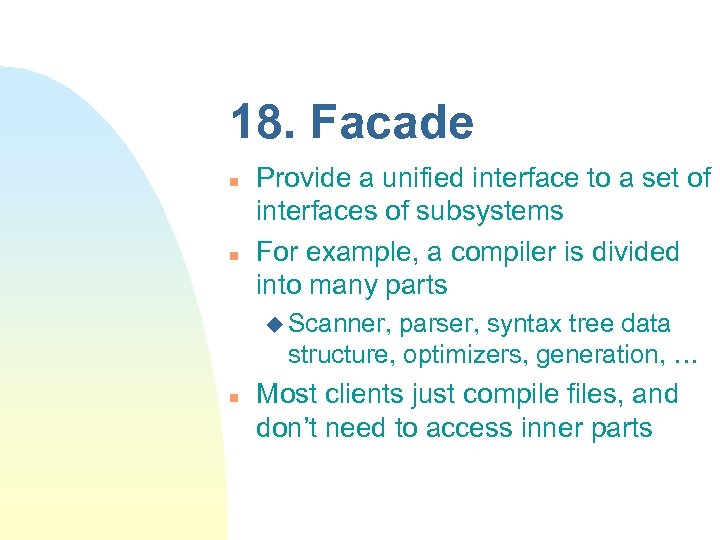 18. Facade

- Provide a unified interface to a set of interfaces of subsystems
- For example, a compiler is divided into many parts
  - Scanner, parser, syntax tree data structure, optimizers, generation, …
- Most clients just compile files, and don’t need to access inner parts